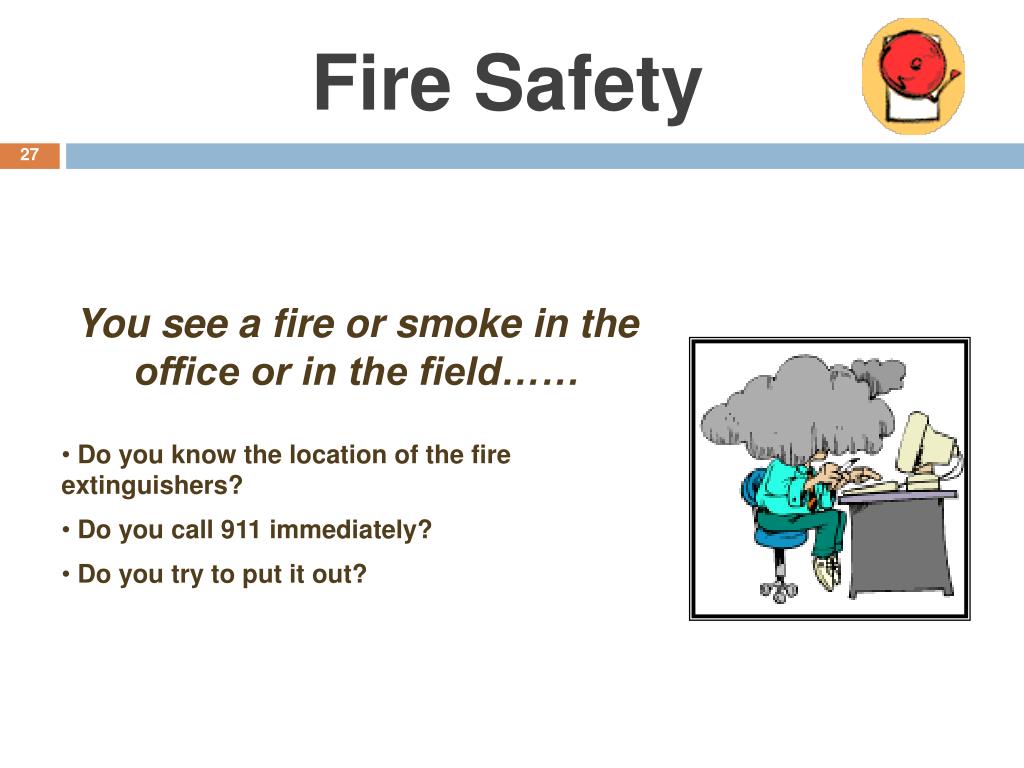 Fire Safety

27

You see a fire or smoke in the office or in the field……

• Do you know the location of the fire extinguishers?

• Do you call 911 immediately?

• Do you try to put it out?